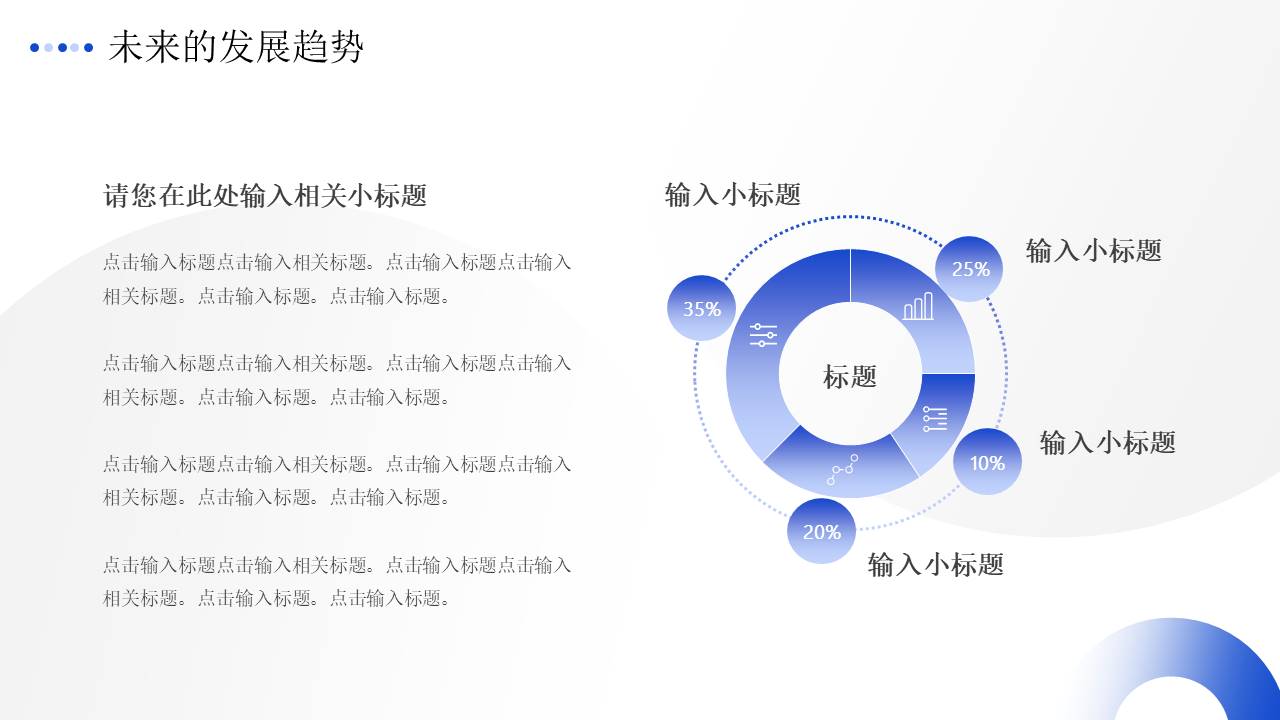 未来的发展趋势

请您在此处输入相关小标题

点击输入标题点击输入相关标题。点击输入标题点击输入相关标题。点击输入标题。点击输入标题。

点击输入标题点击输入相关标题。点击输入标题点击输入相关标题。点击输入标题。点击输入标题。

点击输入标题点击输入相关标题。点击输入标题点击输入相关标题。点击输入标题。点击输入标题。

点击输入标题点击输入相关标题。点击输入标题点击输入相关标题。点击输入标题。点击输入标题。

输入小标题

35%

25%

输入小标题

标题

10%

输入小标题

20%

输入小标题